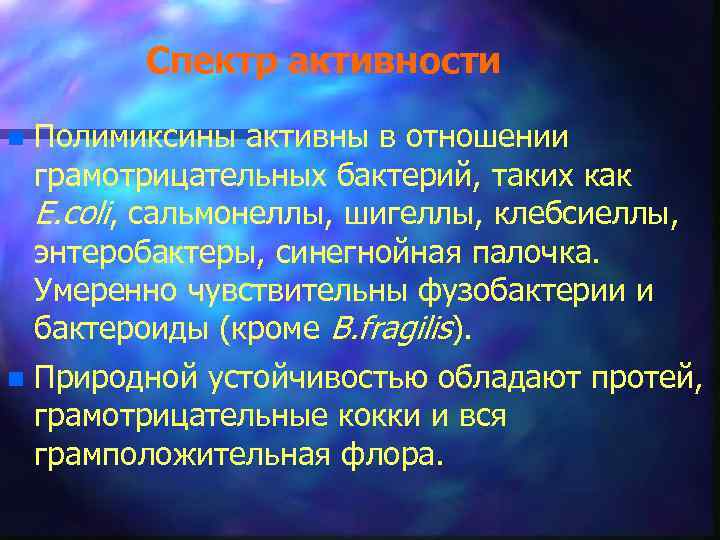 Спектр активности

Полимиксины активны в отношении грамотрицательных бактерий, таких как E.coli, сальмонеллы, шигеллы, клебсиеллы, энтеробактеры, синегнойная палочка. Умеренно чувствительны фузобактерии и бактероиды (кроме B.fragilis).

Природной устойчивостью обладают протей, грамотрицательные кокки и вся грамположительная флора.